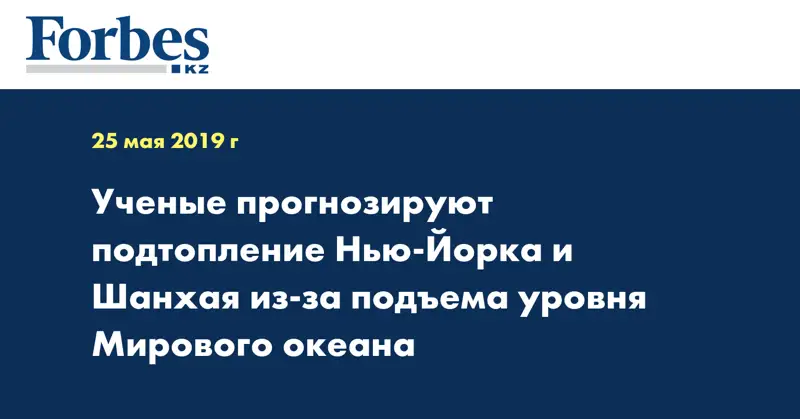 Forbes
KZ

25 мая 2019 г

Ученые прогнозируют подтопление Нью-Йорка и Шанхая из-за подъема уровня Мирового океана